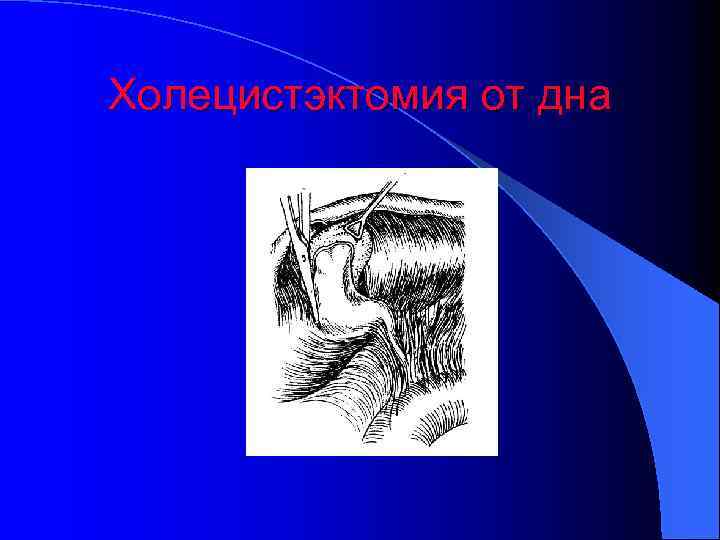 Холецистэктомия от дна